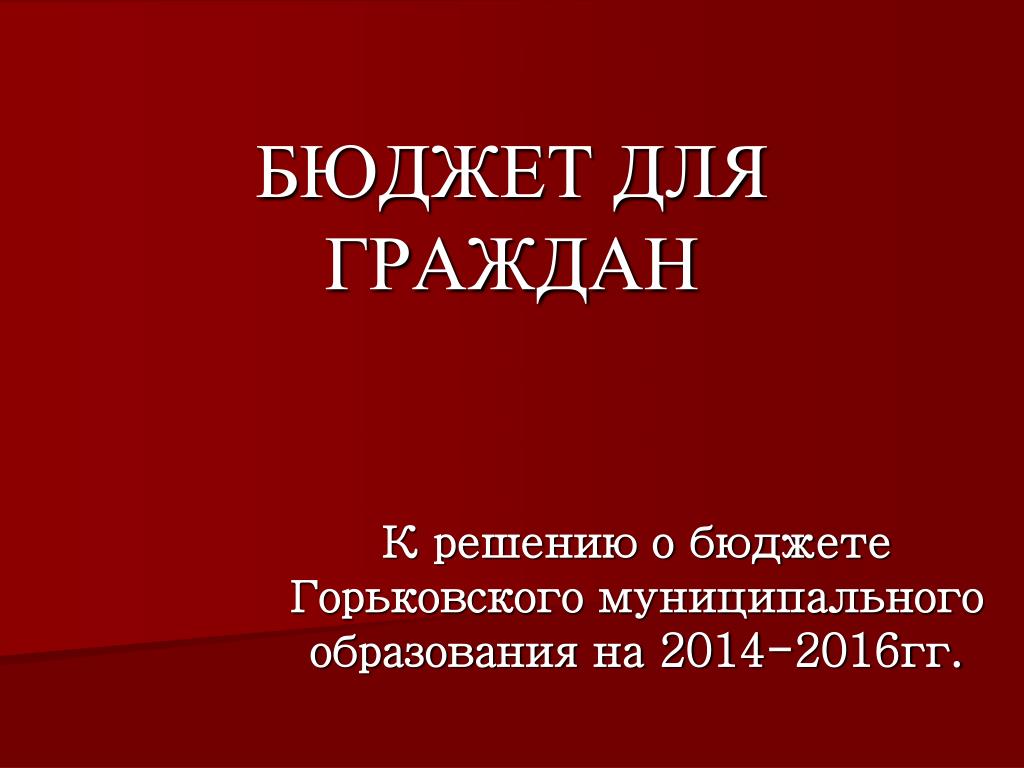 БЮДЖЕТ ДЛЯ ГРАЖДАН

К решению о бюджете Горьковского муниципального образования на 2014-2016гг.